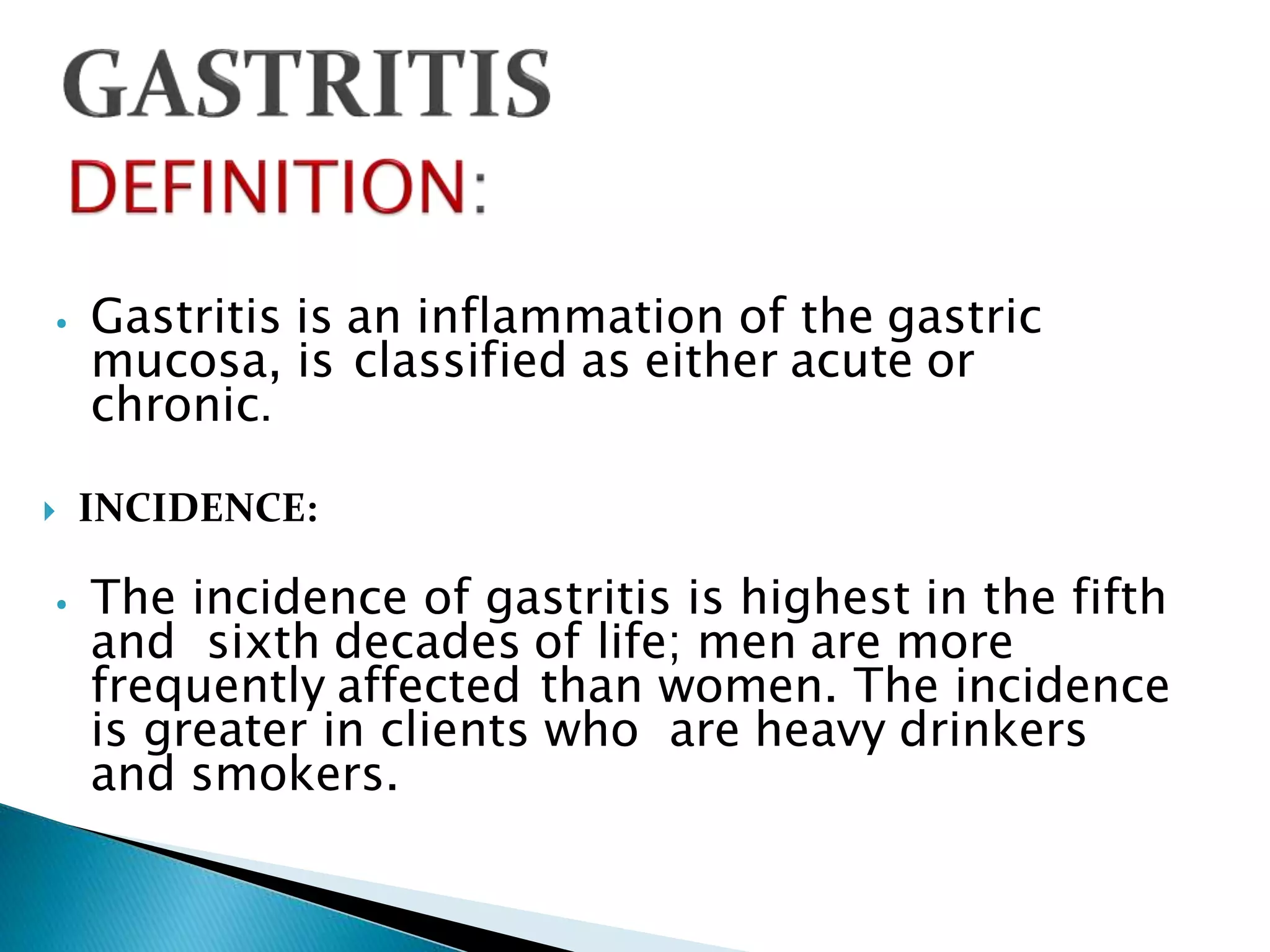 GASTRITIS
DEFINITION:

• Gastritis is an inflammation of the gastric mucosa, is classified as either acute or chronic.

INCIDENCE:

• The incidence of gastritis is highest in the fifth and sixth decades of life; men are more frequently affected than women. The incidence is greater in clients who are heavy drinkers and smokers.